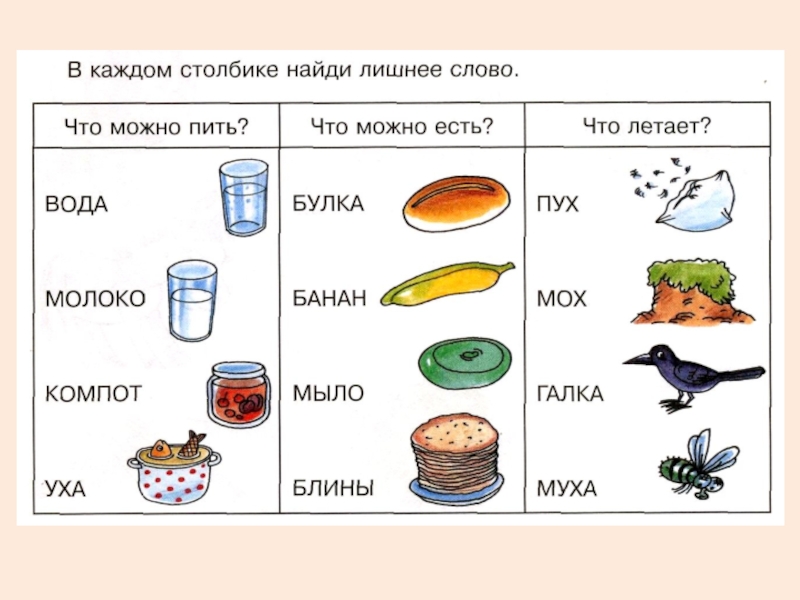 В каждом столбике найди лишнее слово.

| Что можно пить? | Что можно есть? | Что летает? |
|---|---|---|
| ВОДА | БУЛКА | ПУХ |
| МОЛОКО | БАНАН | МОХ |
| КОМПОТ | МЫЛО | ГАЛКА |
| УХА | БЛИНЫ | МУХА |